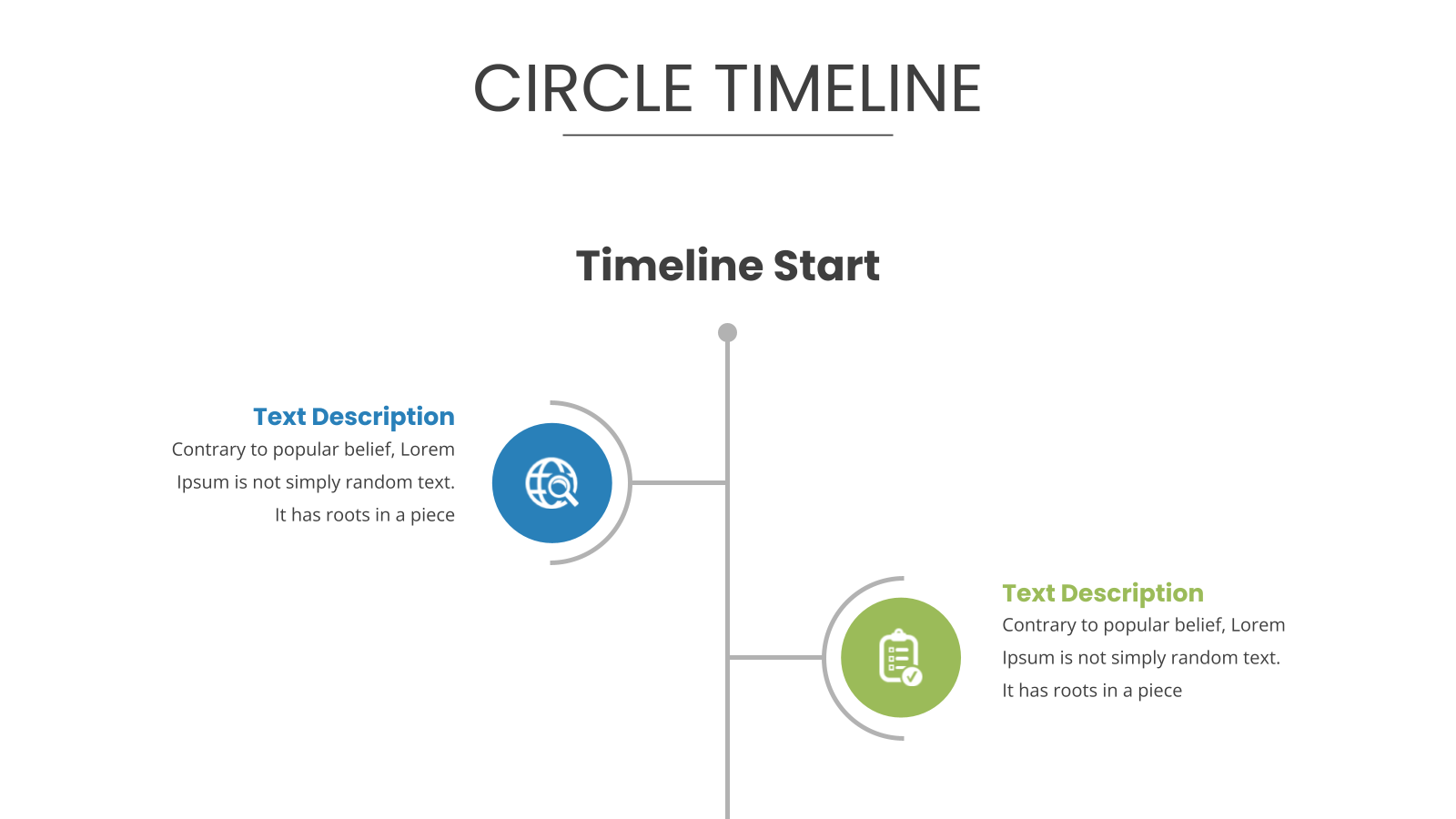 CIRCLE TIMELINE

Timeline Start

Text Description
Contrary to popular belief, Lorem Ipsum is not simply random text. It has roots in a piece

Text Description
Contrary to popular belief, Lorem Ipsum is not simply random text. It has roots in a piece